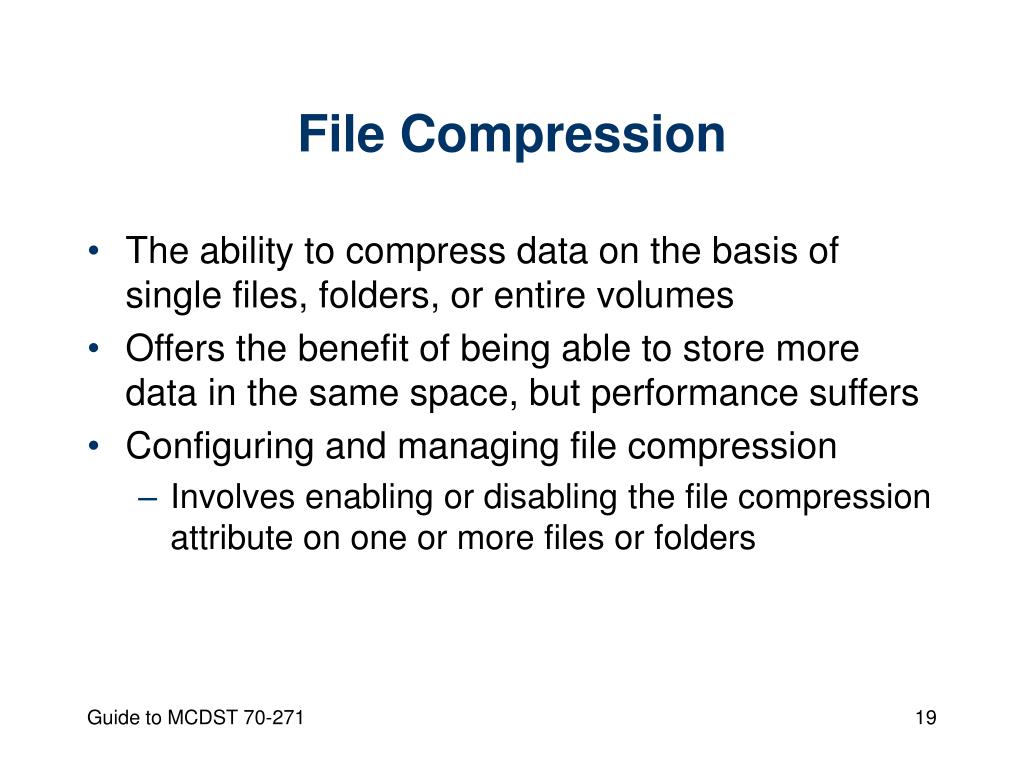 File Compression

• The ability to compress data on the basis of single files, folders, or entire volumes
• Offers the benefit of being able to store more data in the same space, but performance suffers
• Configuring and managing file compression
– Involves enabling or disabling the file compression attribute on one or more files or folders

Guide to MCDST 70-271

19